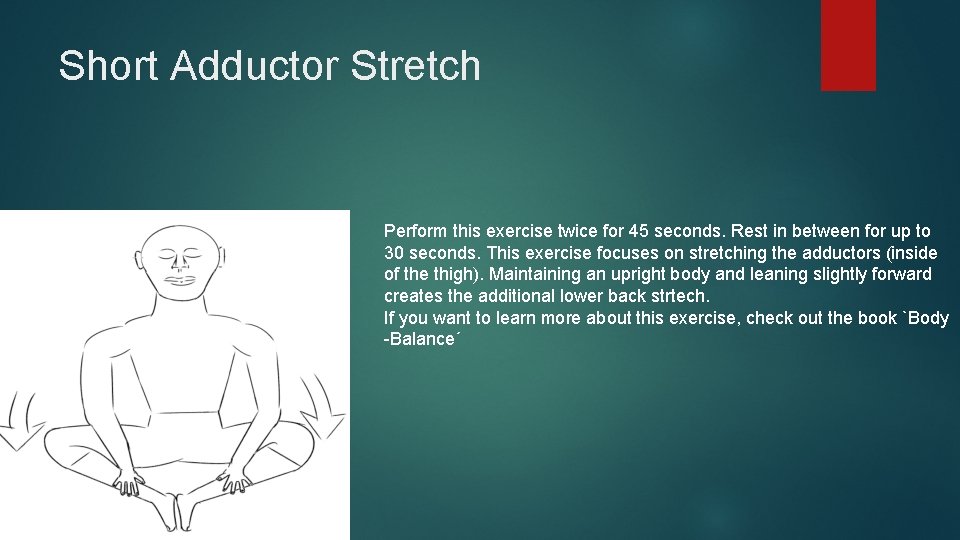 Short Adductor Stretch

Perform this exercise twice for 45 seconds. Rest in between for up to 30 seconds. This exercise focuses on stretching the adductors (inside of the thigh). Maintaining an upright body and leaning slightly forward creates the additional lower back strtech.
If you want to learn more about this exercise, check out the book `Body -Balance´